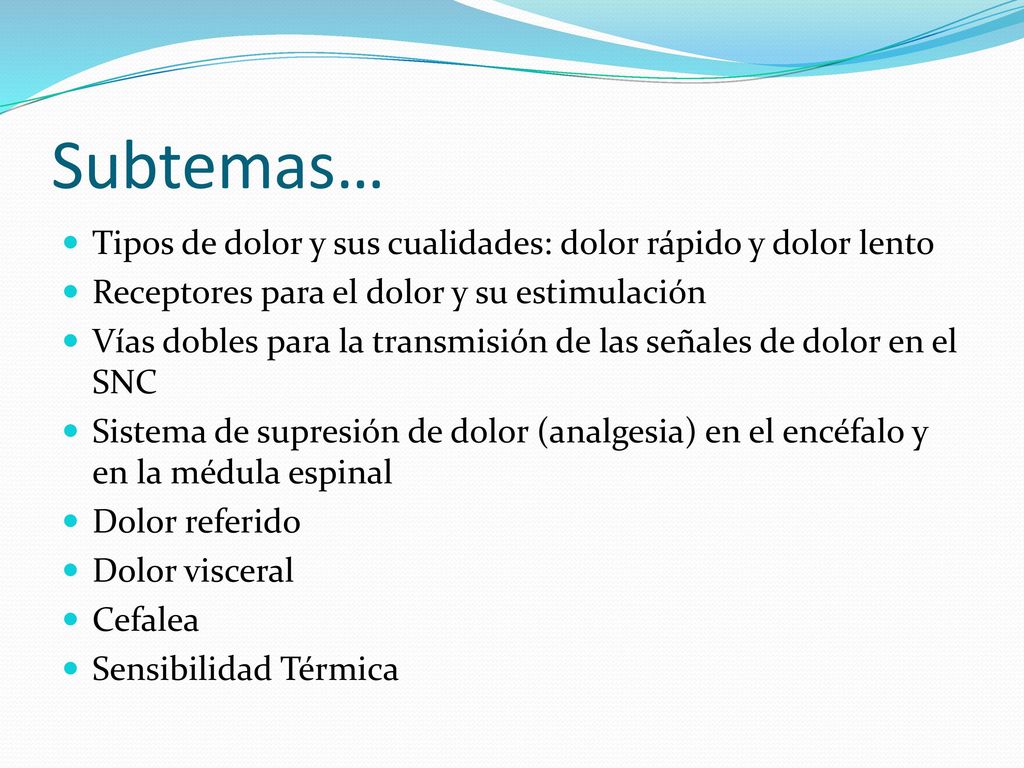 Subtemas…

- Tipos de dolor y sus cualidades: dolor rápido y dolor lento
- Receptores para el dolor y su estimulación
- Vías dobles para la transmisión de las señales de dolor en el SNC
- Sistema de supresión de dolor (analgesia) en el encéfalo y en la médula espinal
- Dolor referido
- Dolor visceral
- Cefalea
- Sensibilidad Térmica